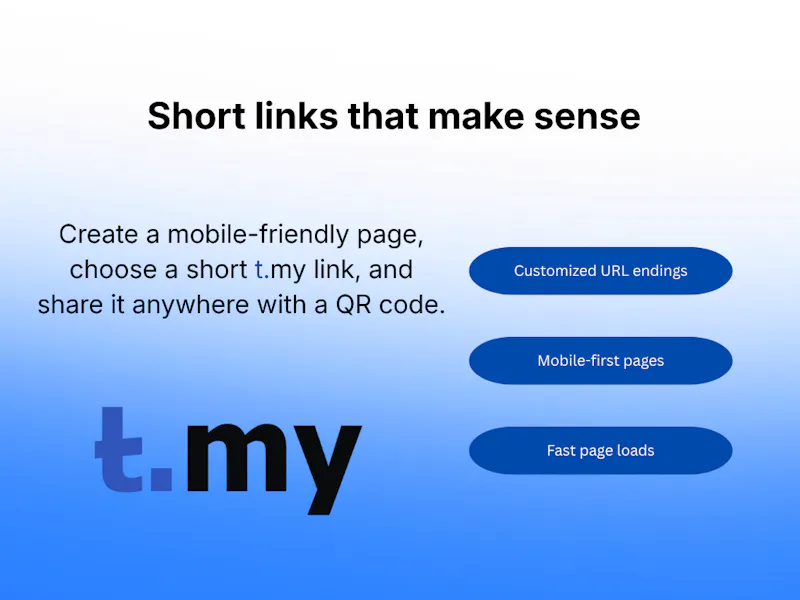 Short links that make sense

Create a mobile-friendly page, choose a short t.my link, and share it anywhere with a QR code.

t.my

Customized URL endings

Mobile-first pages

Fast page loads